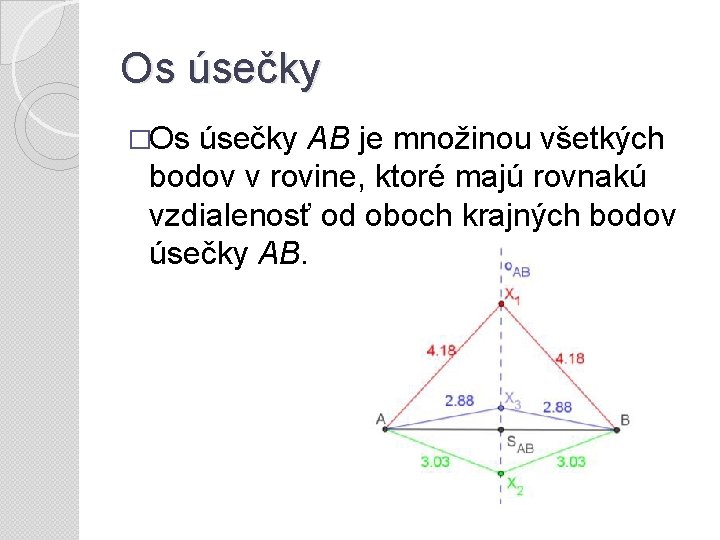 Os úsečky

□Os úsečky $AB$ je množinou všetkých bodov v rovine, ktoré majú rovnakú vzdialenosť od oboch krajných bodov úsečky $AB$.

$o_{AB}$
$X_1$
4.18
4.18
2.88
$X_3$
2.88
A
B
$S_{AB}$
3.03
3.03
$X_2$